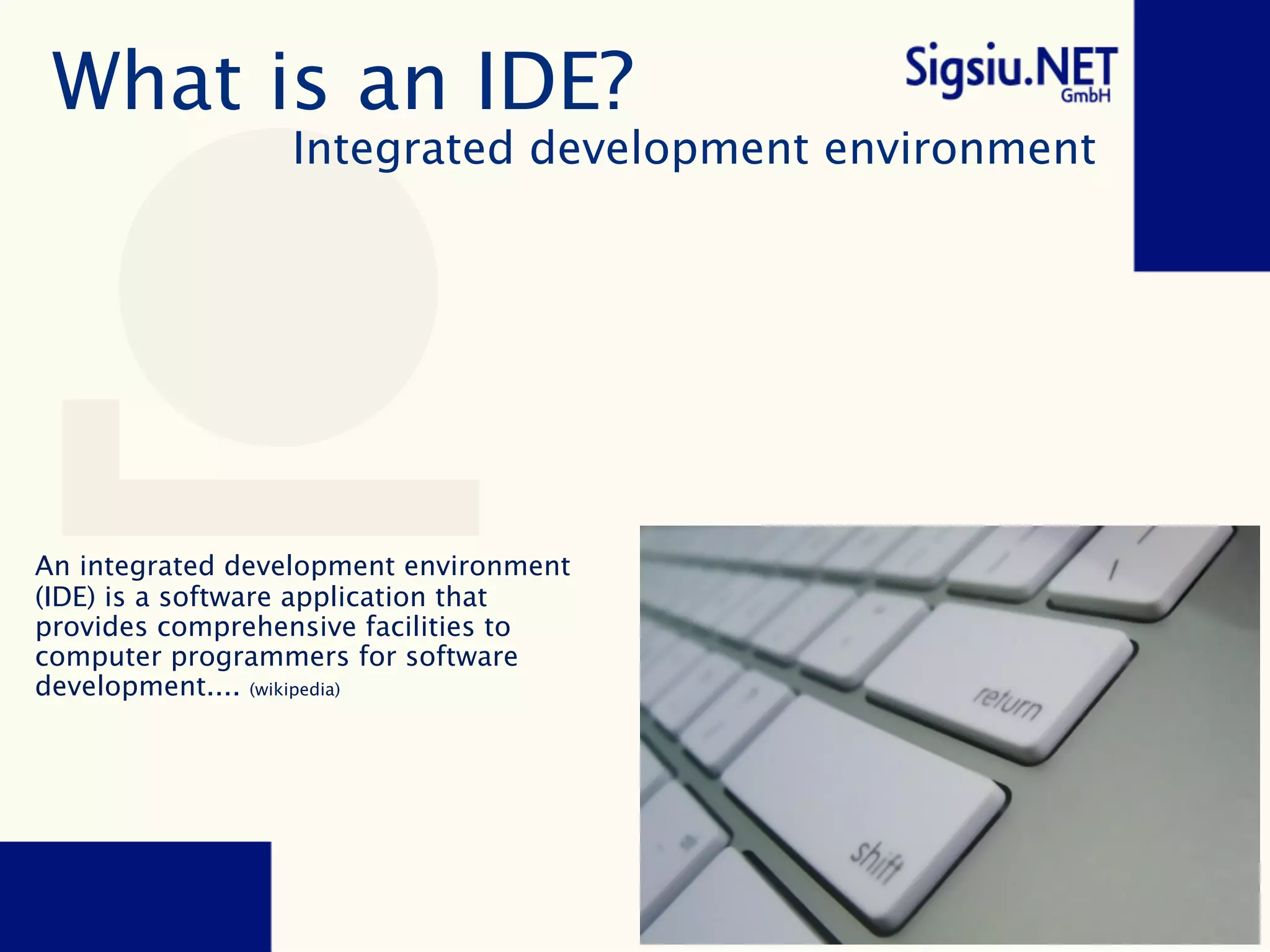 What is an IDE?

Sigsiu.NET GmbH

Integrated development environment

An integrated development environment (IDE) is a software application that provides comprehensive facilities to computer programmers for software development.... (wikipedia)

return

shift